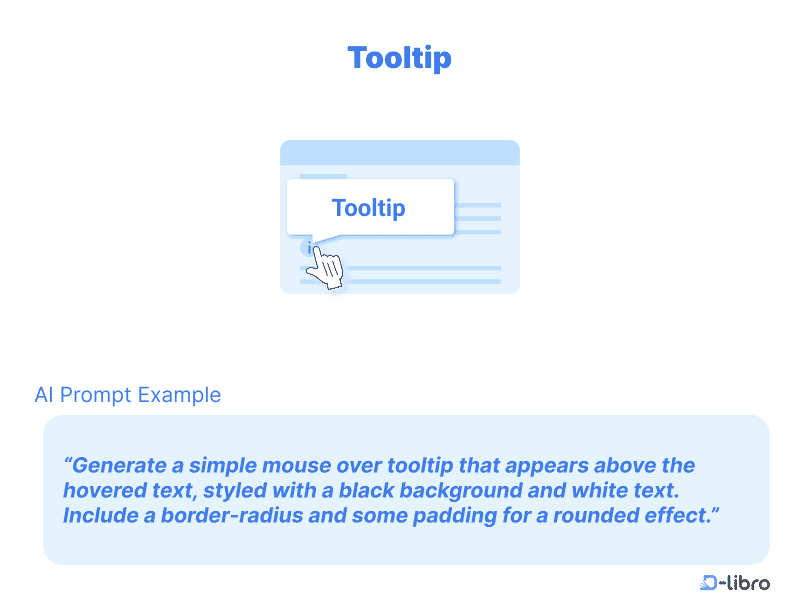 Tooltip

Tooltip

i

AI Prompt Example

“Generate a simple mouse over tooltip that appears above the hovered text, styled with a black background and white text. Include a border-radius and some padding for a rounded effect.”

D-libro